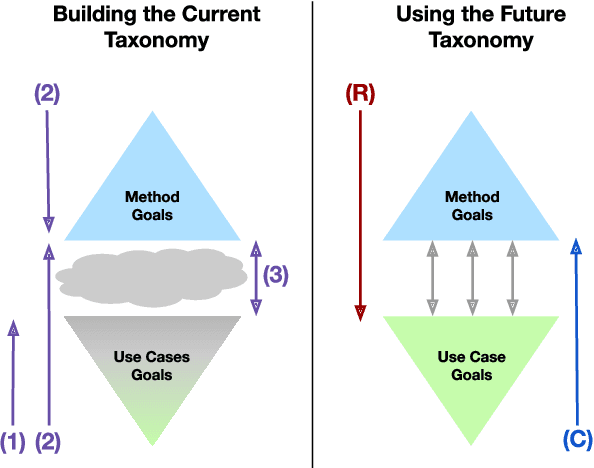 Building the Current Taxonomy

(2)

Method Goals

(3)

Use Cases Goals

(1) (2)

Using the Future Taxonomy

(R)

Method Goals

Use Case Goals

(C)